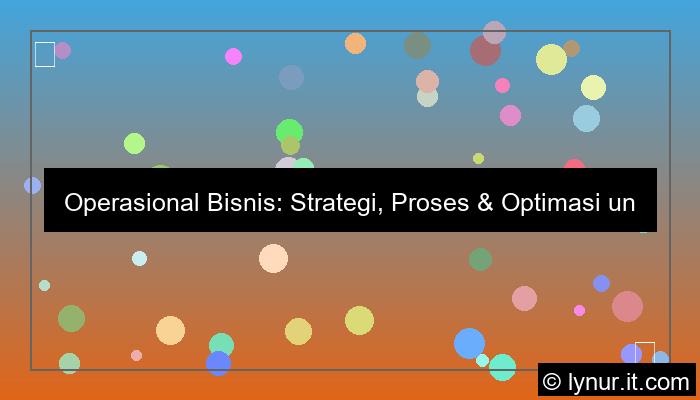 Operasional Bisnis: Strategi, Proses & Optimasi un

© lynur.it.com